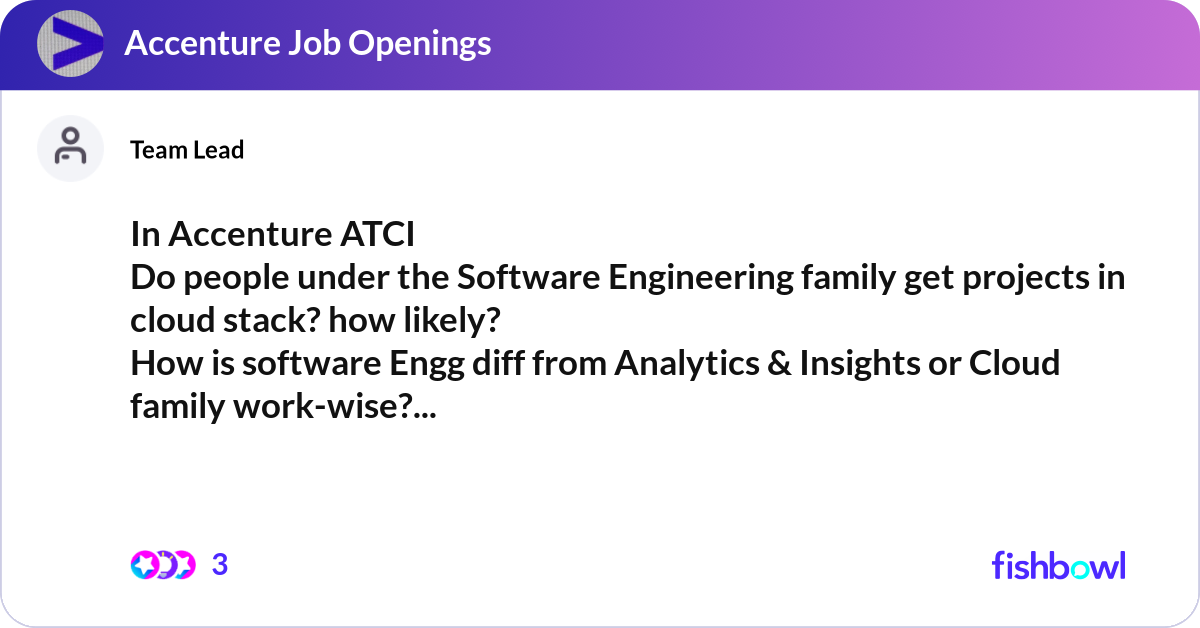 Accenture Job Openings

Team Lead

In Accenture ATCI
Do people under the Software Engineering family get projects in cloud stack? how likely?
How is software Engg diff from Analytics & Insights or Cloud family work-wise?...

3

fishbowl